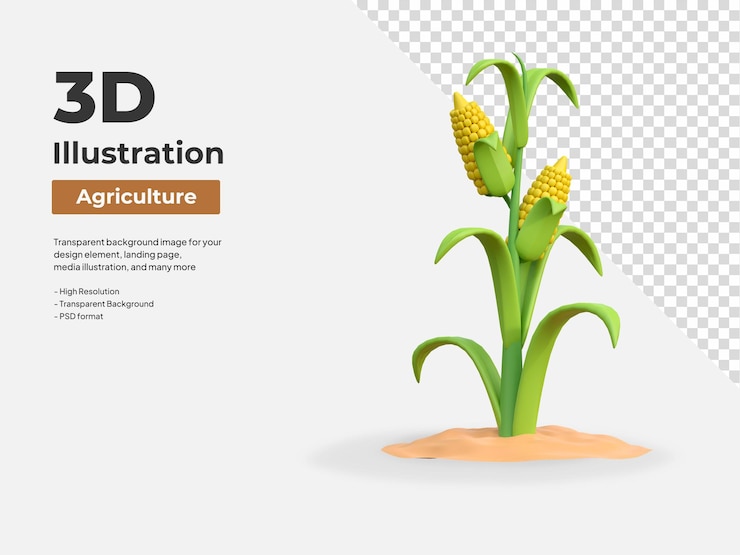 3D
Illustration

Agriculture

Transparent background image for your design element, landing page, media illustration, and many more

- High Resolution
- Transparent Background
- PSD format